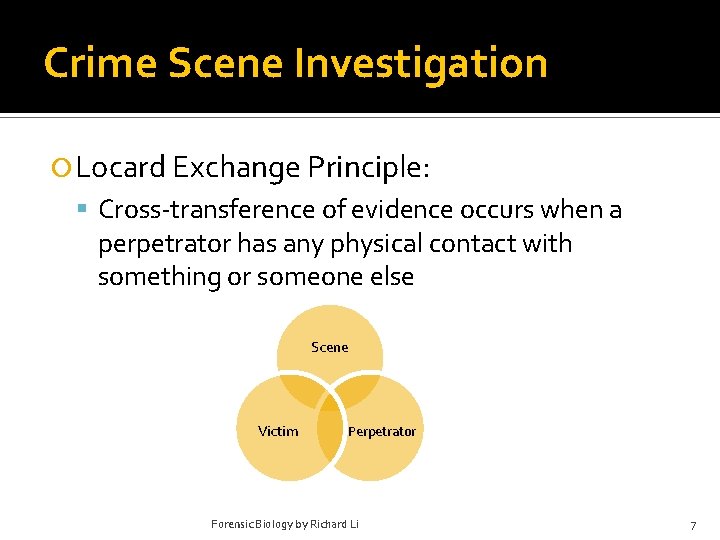 Crime Scene Investigation

Locard Exchange Principle:

Cross-transference of evidence occurs when a perpetrator has any physical contact with something or someone else

Scene

Victim

Perpetrator

Forensic Biology by Richard Li

7